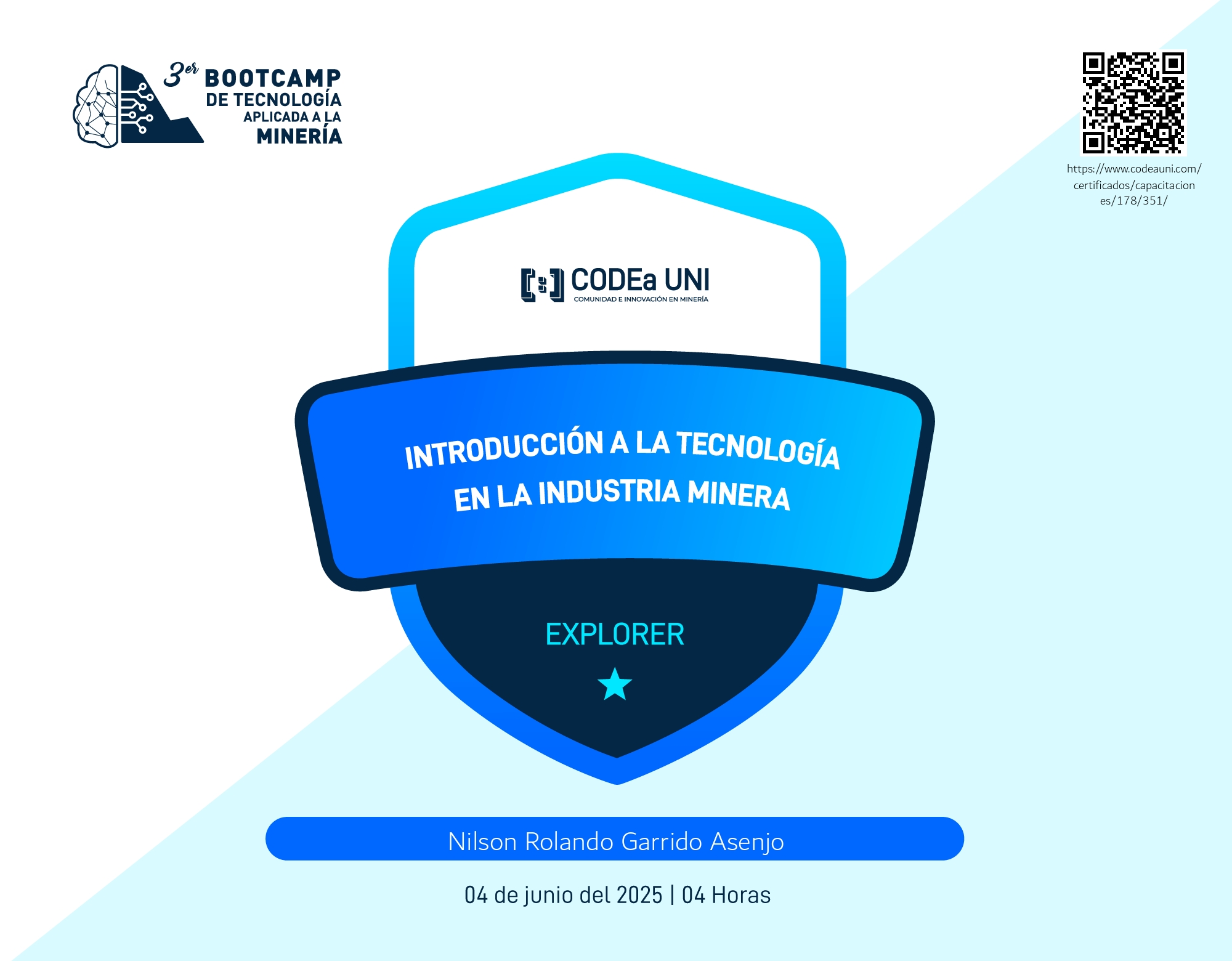 3er BOOTCAMP DE TECNOLOGÍA APLICADA A LA MINERÍA

https://www.codeauni.com/certificados/capacitaciones/178/351/

CODEa UNI
COMUNIDAD E INNOVACIÓN EN MINERÍA

INTRODUCCIÓN A LA TECNOLOGÍA EN LA INDUSTRIA MINERA

EXPLORER

Nilson Rolando Garrido Asenjo

04 de junio del 2025 | 04 Horas